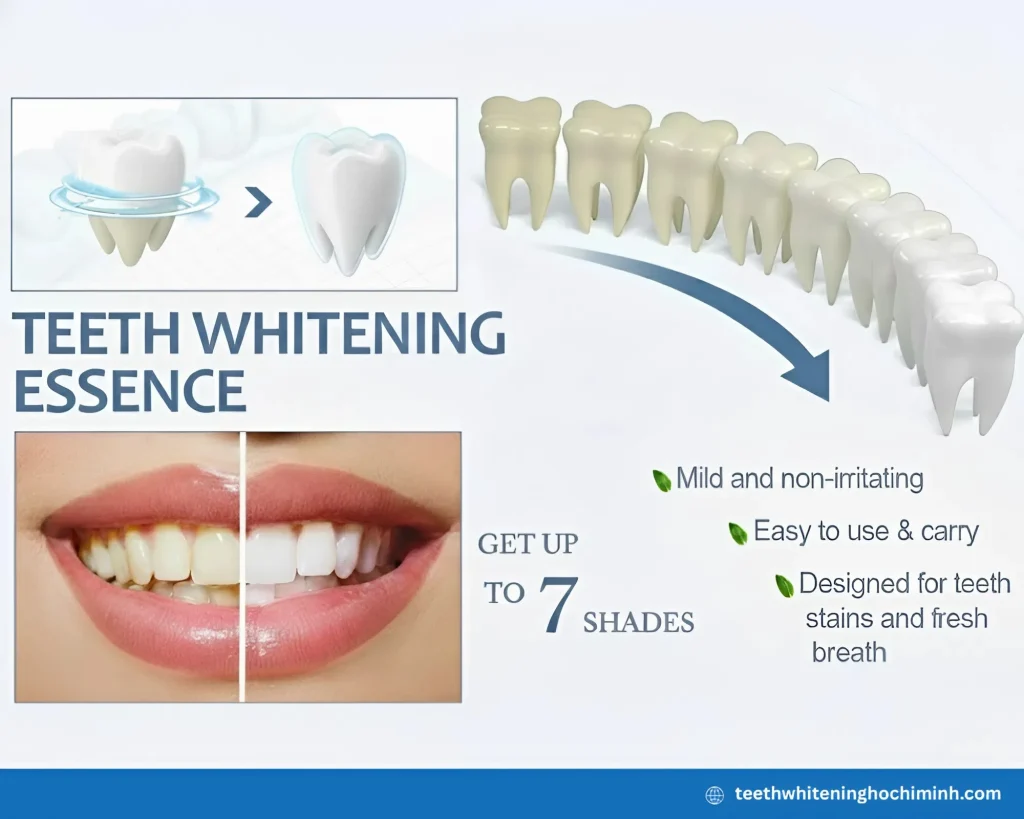 TEETH WHITENING ESSENCE

GET UP TO 7 SHADES

Mild and non-irritating

Easy to use & carry

Designed for teeth stains and fresh breath

teethwhiteninghochiminh.com